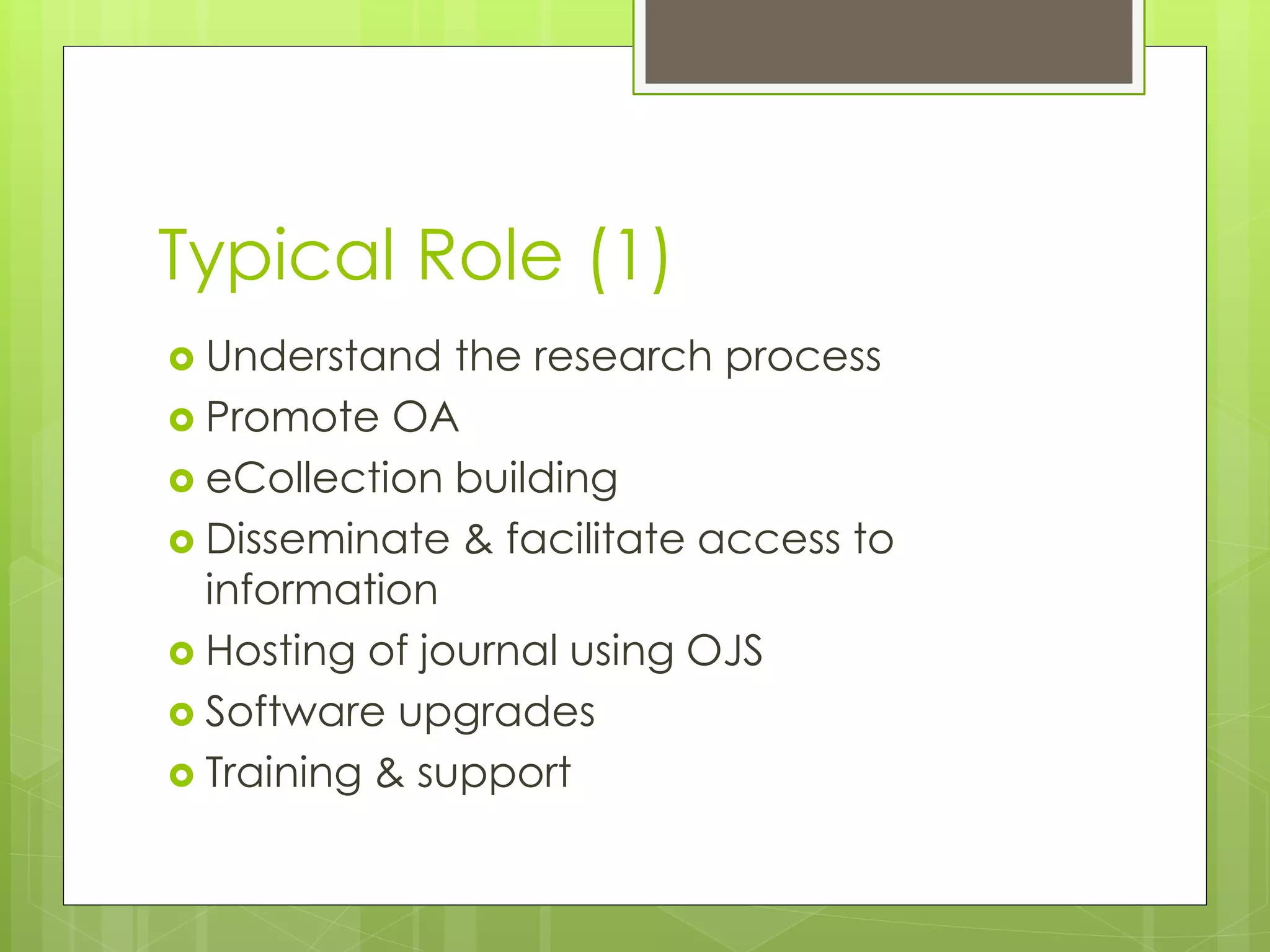 Typical Role (1)

- Understand the research process
- Promote OA
- eCollection building
- Disseminate & facilitate access to information
- Hosting of journal using OJS
- Software upgrades
- Training & support